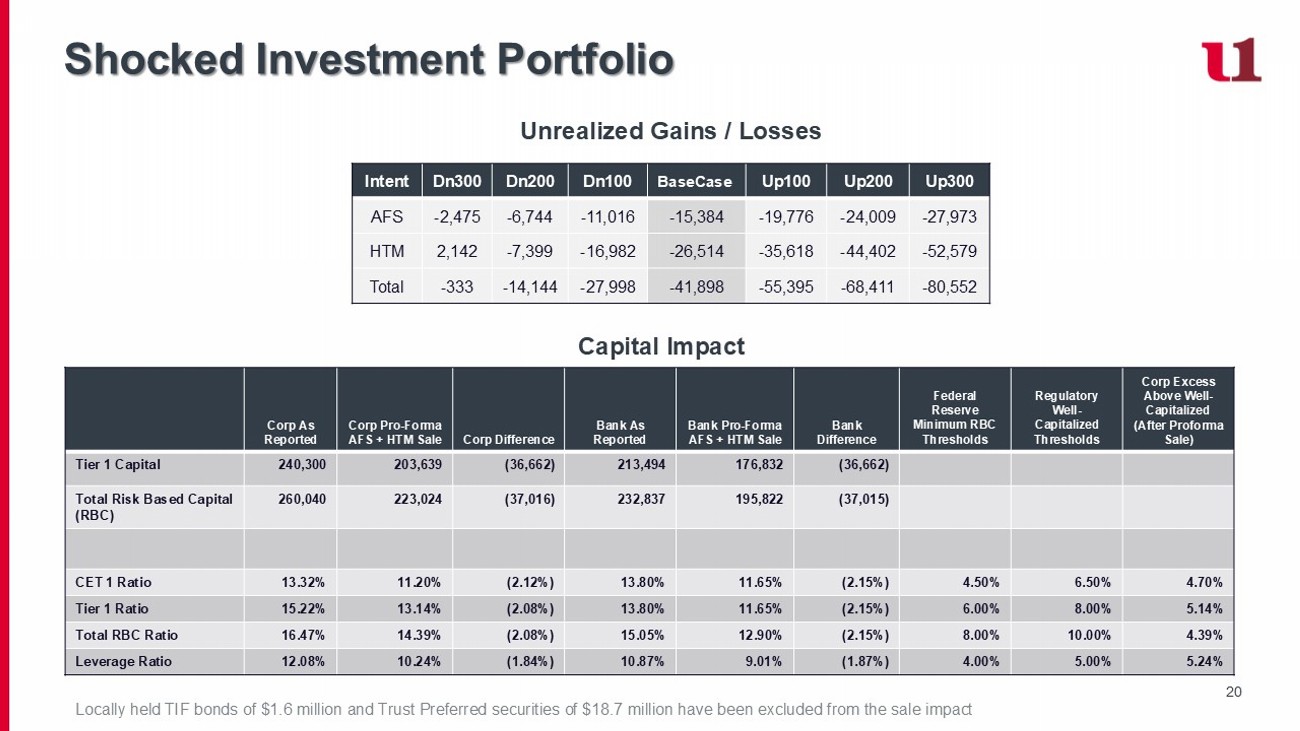 Shocked Investment Portfolio

u1

Unrealized Gains / Losses

| Intent | Dn300 | Dn200 | Dn100 | BaseCase | Up100 | Up200 | Up300 |
|---|---|---|---|---|---|---|---|
| AFS | -2,475 | -6,744 | -11,016 | -15,384 | -19,776 | -24,009 | -27,973 |
| HTM | 2,142 | -7,399 | -16,982 | -26,514 | -35,618 | -44,402 | -52,579 |
| Total | -333 | -14,144 | -27,998 | -41,898 | -55,395 | -68,411 | -80,552 |

Capital Impact

| | Corp As Reported | Corp Pro-Forma AFS + HTM Sale | Corp Difference | Bank As Reported | Bank Pro-Forma AFS + HTM Sale | Bank Difference | Federal Reserve Minimum RBC Thresholds | Regulatory Well-Capitalized Thresholds | Corp Excess Above Well-Capitalized (After Proforma Sale) |
|---|---|---|---|---|---|---|---|---|---|
| Tier 1 Capital | 240,300 | 203,639 | (36,662) | 213,494 | 176,832 | (36,662) | | | |
| Total Risk Based Capital (RBC) | 260,040 | 223,024 | (37,016) | 232,837 | 195,822 | (37,015) | | | |
| | | | | | | | | | |
| CET 1 Ratio | 13.32% | 11.20% | (2.12%) | 13.80% | 11.65% | (2.15%) | 4.50% | 6.50% | 4.70% |
| Tier 1 Ratio | 15.22% | 13.14% | (2.08%) | 13.80% | 11.65% | (2.15%) | 6.00% | 8.00% | 5.14% |
| Total RBC Ratio | 16.47% | 14.39% | (2.08%) | 15.05% | 12.90% | (2.15%) | 8.00% | 10.00% | 4.39% |
| Leverage Ratio | 12.08% | 10.24% | (1.84%) | 10.87% | 9.01% | (1.87%) | 4.00% | 5.00% | 5.24% |

20

Locally held TIF bonds of $1.6 million and Trust Preferred securities of $18.7 million have been excluded from the sale impact